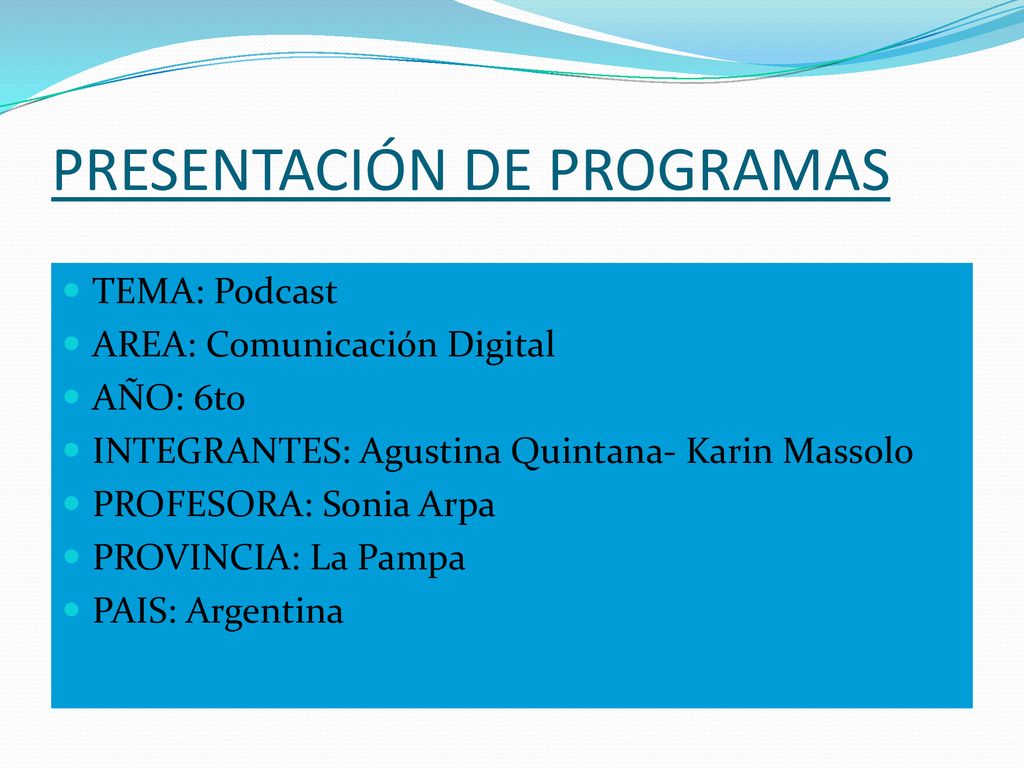 PRESENTACIÓN DE PROGRAMAS

TEMA: Podcast
AREA: Comunicación Digital
AÑO: 6to
INTEGRANTES: Agustina Quintana- Karin Massolo
PROFESORA: Sonia Arpa
PROVINCIA: La Pampa
PAIS: Argentina